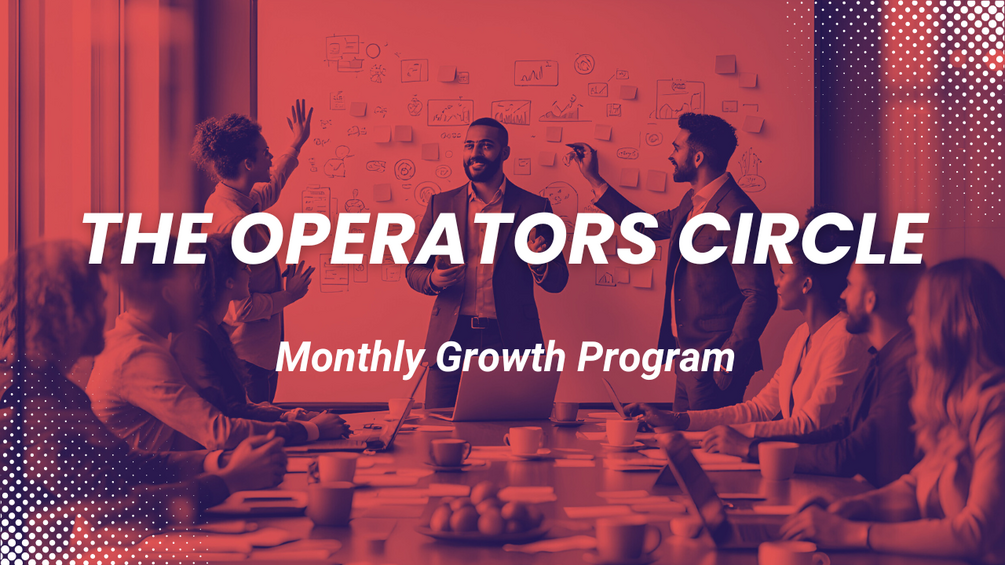 THE OPERATORS CIRCLE

Monthly Growth Program